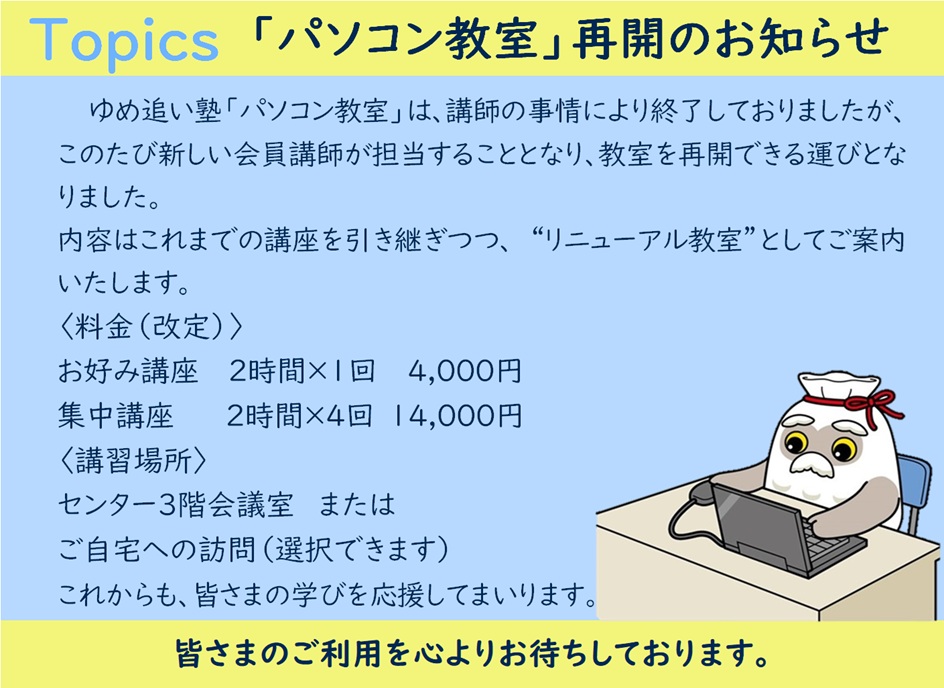 Topics 「パソコン教室」再開のお知らせ

ゆめ追い塾「パソコン教室」は、講師の事情により終了しておりましたが、このたび新しい会員講師が担当することとなり、教室を再開できる運びとなりました。
内容はこれまでの講座を引き継ぎつつ、“リニューアル教室”としてご案内いたします。
〈料金(改定)〉
お好み講座　2時間×1回　4,000円
集中講座　　2時間×4回　14,000円
〈講習場所〉
センター3階会議室　または
ご自宅への訪問(選択できます)
これからも、皆さまの学びを応援してまいります。

皆さまのご利用を心よりお待ちしております。